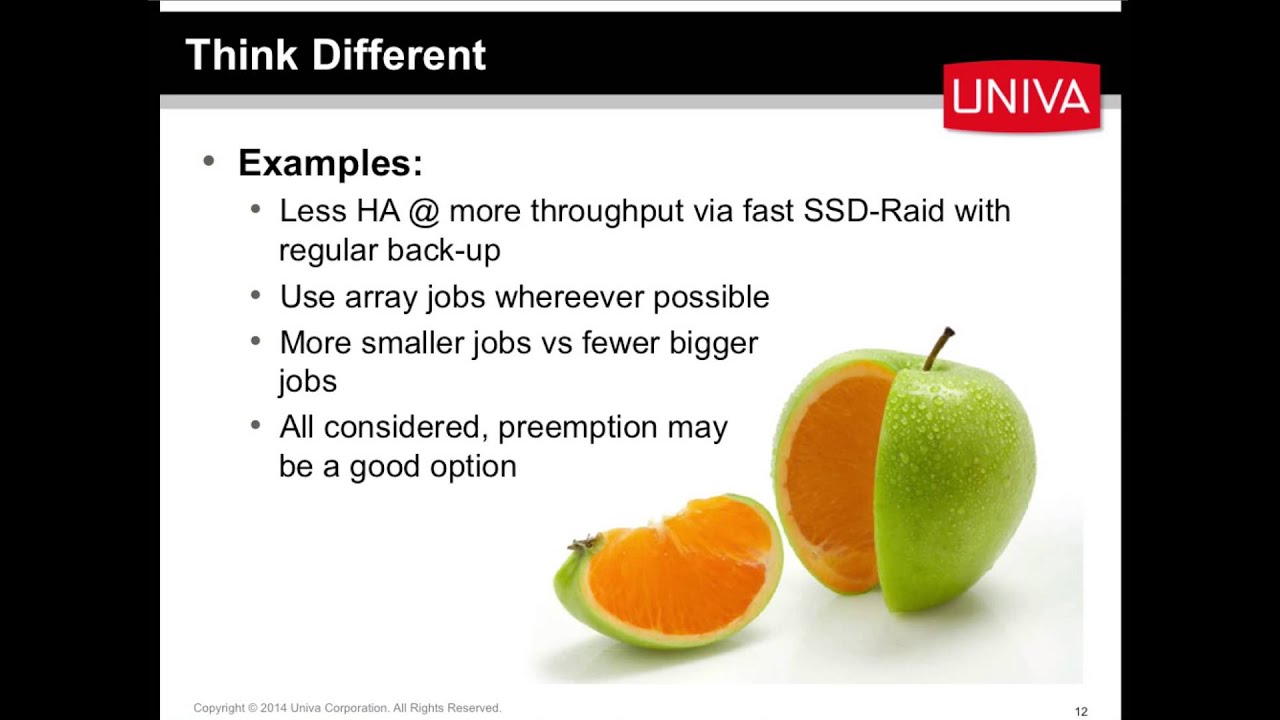 Think Different

UNIVA

- Examples:
  - Less HA @ more throughput via fast SSD-Raid with regular back-up
  - Use array jobs whereever possible
  - More smaller jobs vs fewer bigger jobs
  - All considered, preemption may be a good option

Copyright © 2014 Univa Corporation. All Rights Reserved.

12